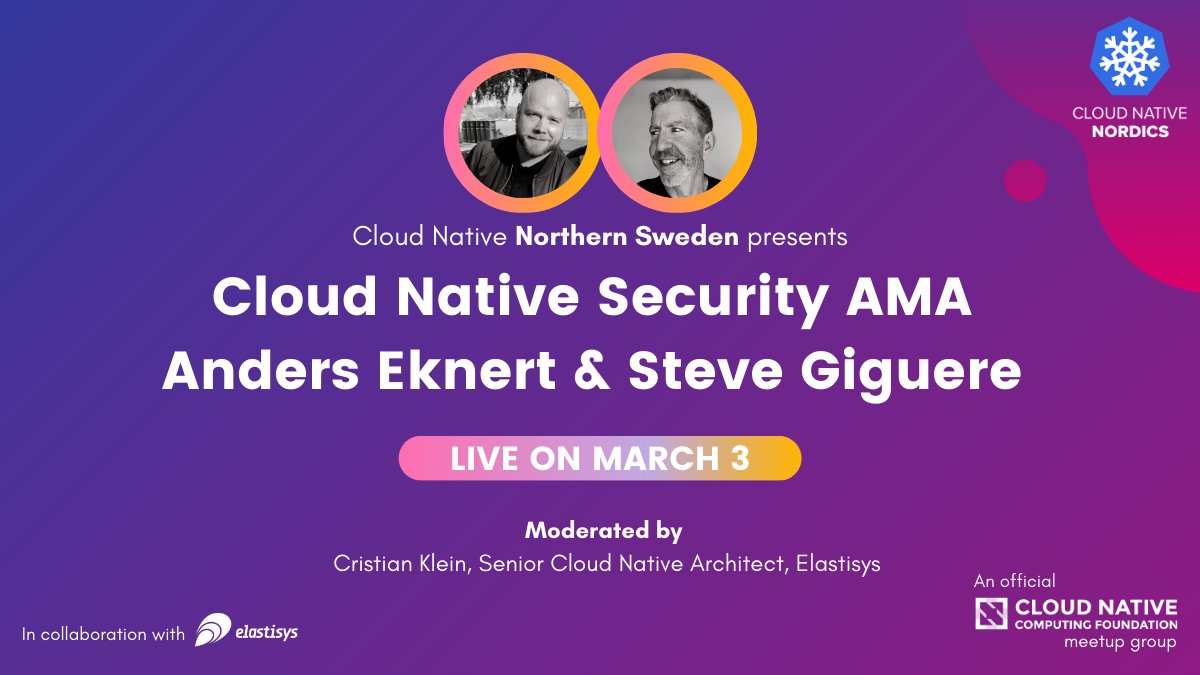 CLOUD NATIVE
NORDICS

Cloud Native Northern Sweden presents

Cloud Native Security AMA
Anders Eknert & Steve Giguere

LIVE ON MARCH 3

Moderated by
Cristian Klein, Senior Cloud Native Architect, Elastisys

In collaboration with elastisys

An official
CLOUD NATIVE
COMPUTING FOUNDATION
meetup group